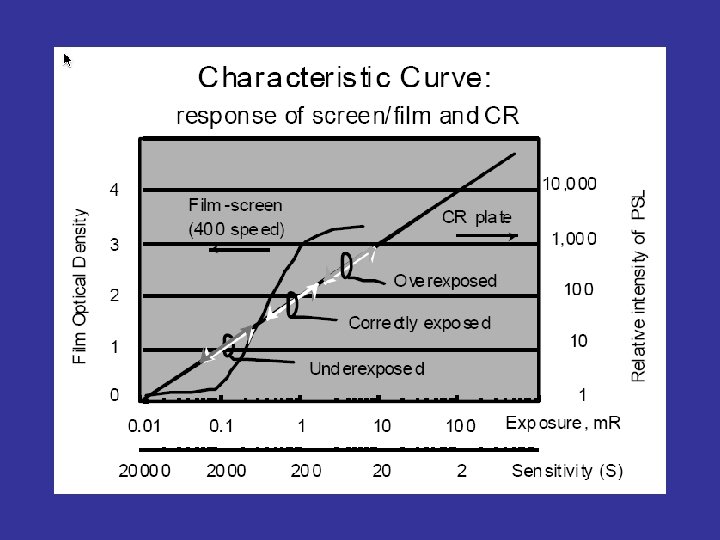 Characteristic Curve:
response of screen/film and CR

Film Optical Density

4
3
2
1
0

Film-screen
(400 speed)

CR plate

Overexposed

Correctly exposed

Underexposed

10,000
1,000
100
10
1

Relative intensity of PSL

0.01 0.1 1 10 100 Exposure, mR

20000 2000 200 20 2 Sensitivity (S)